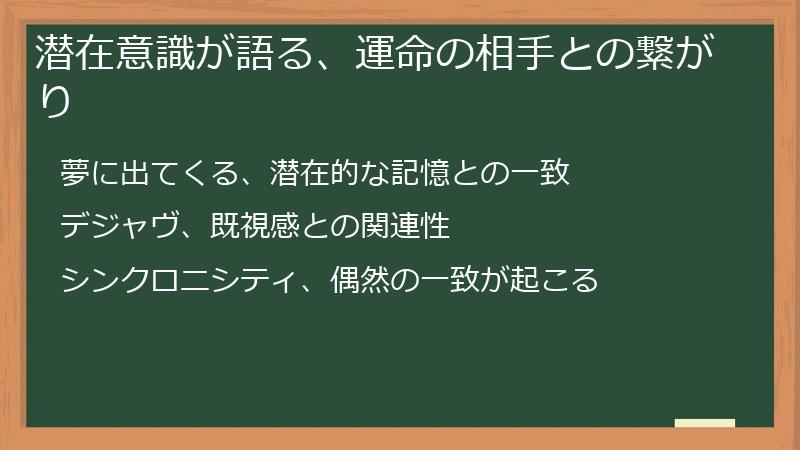 潜在意識が語る、運命の相手との繋がり

夢に出てくる、潜在的な記憶との一致

デジャヴ、既視感との関連性

シンクロニシティ、偶然の一致が起こる